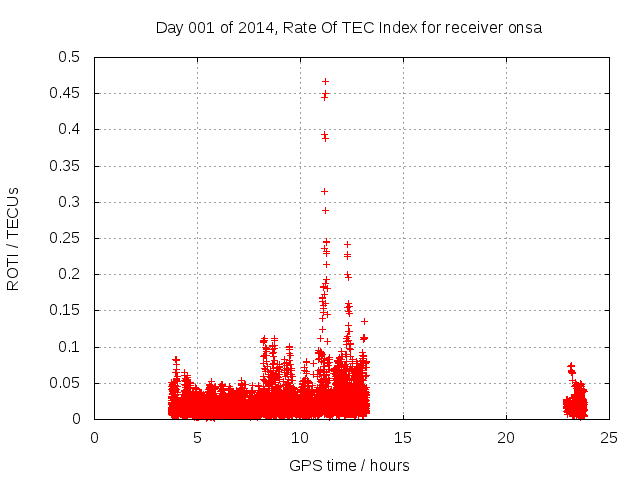 Day 001 of 2014, Rate Of TEC Index for receiver onsa

ROTI / TECUs

0.5
0.45
0.4
0.35
0.3
0.25
0.2
0.15
0.1
0.05
0

0
5
10
15
20
25

GPS time / hours